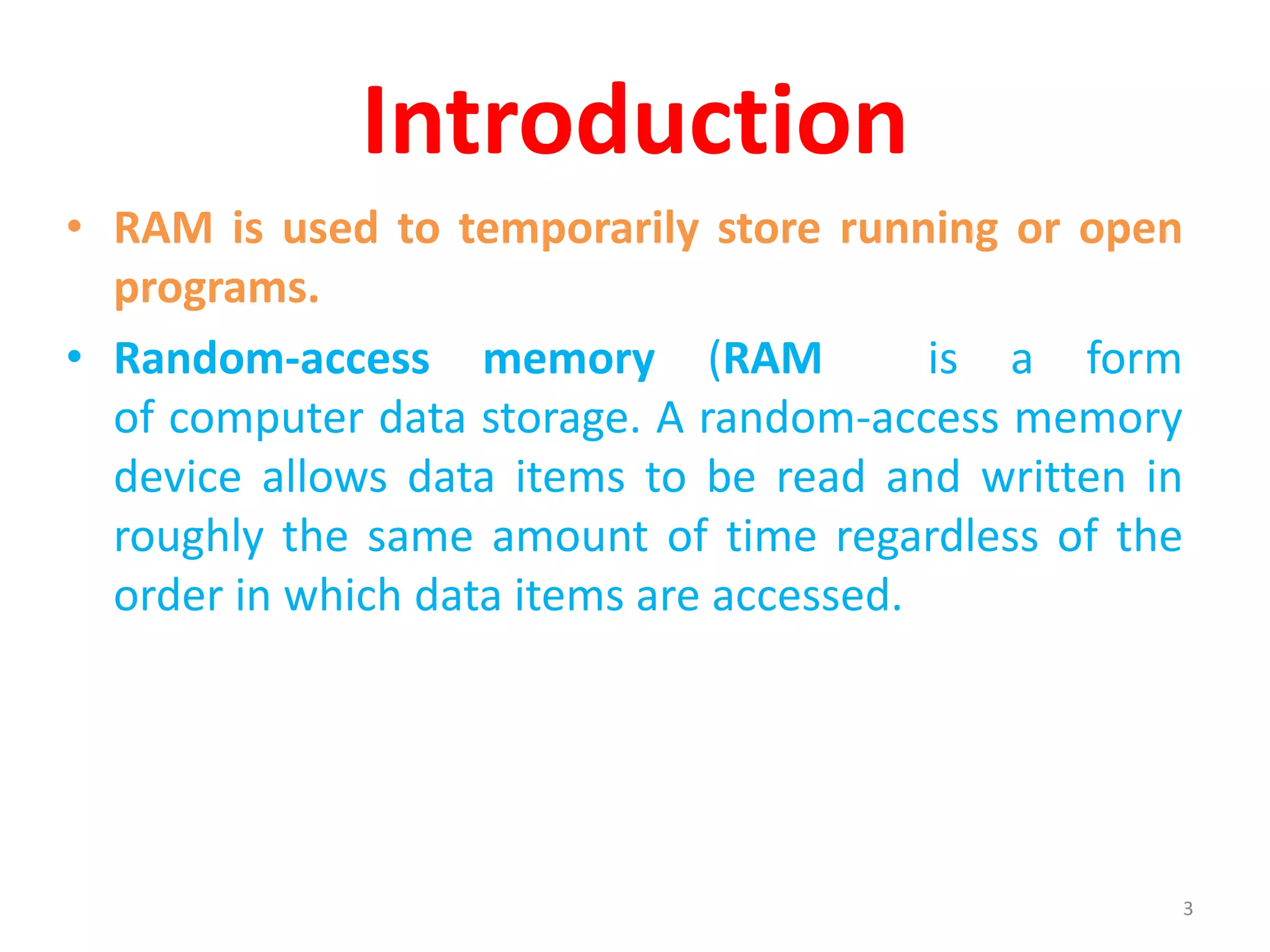 Introduction

• RAM is used to temporarily store running or open programs.

• Random-access memory (RAM is a form of computer data storage. A random-access memory device allows data items to be read and written in roughly the same amount of time regardless of the order in which data items are accessed.

3